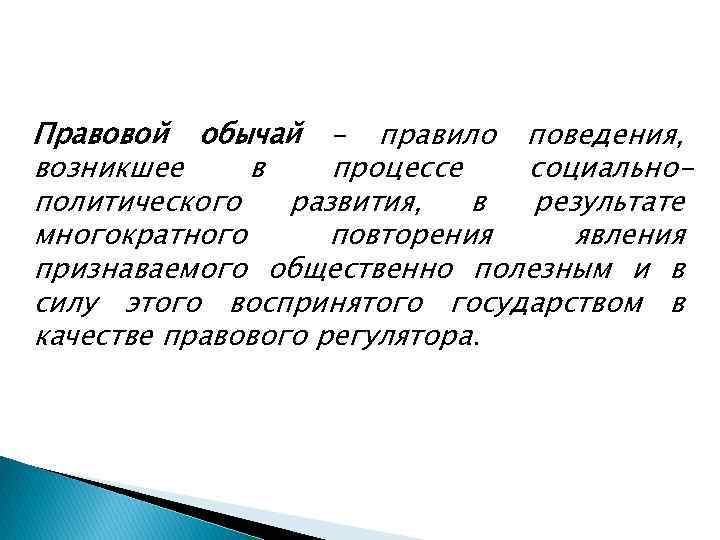 Правовой обычай – правило поведения, возникшее в процессе социально-политического развития, в результате многократного повторения явления признаваемого общественно полезным и в силу этого воспринятого государством в качестве правового регулятора.